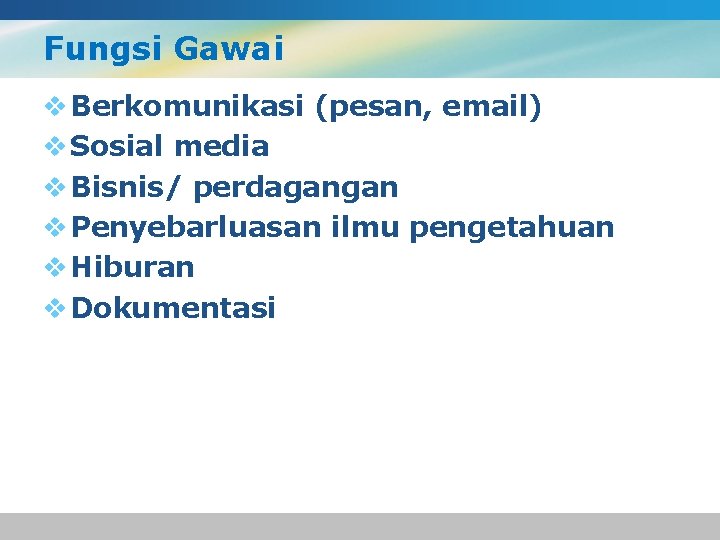 Fungsi Gawai

❖ Berkomunikasi (pesan, email)
❖ Sosial media
❖ Bisnis/ perdagangan
❖ Penyebarluasan ilmu pengetahuan
❖ Hiburan
❖ Dokumentasi